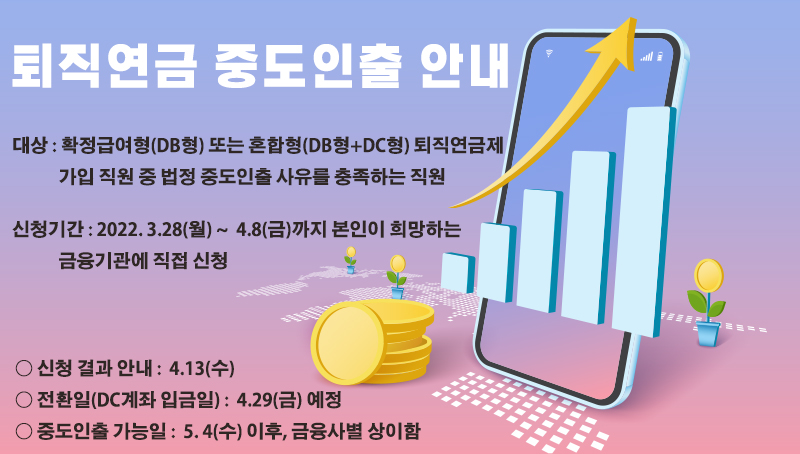 퇴직연금 중도인출 안내

대상 : 확정급여형(DB형) 또는 혼합형(DB형+DC형) 퇴직연금제 가입 직원 중 법정 중도인출 사유를 충족하는 직원

신청기간 : 2022. 3.28(월) ~ 4.8(금)까지 본인이 희망하는 금융기관에 직접 신청

○ 신청 결과 안내 : 4.13(수)

○ 전환일(DC계좌 입금일) : 4.29(금) 예정

○ 중도인출 가능일 : 5. 4(수) 이후, 금융사별 상이함